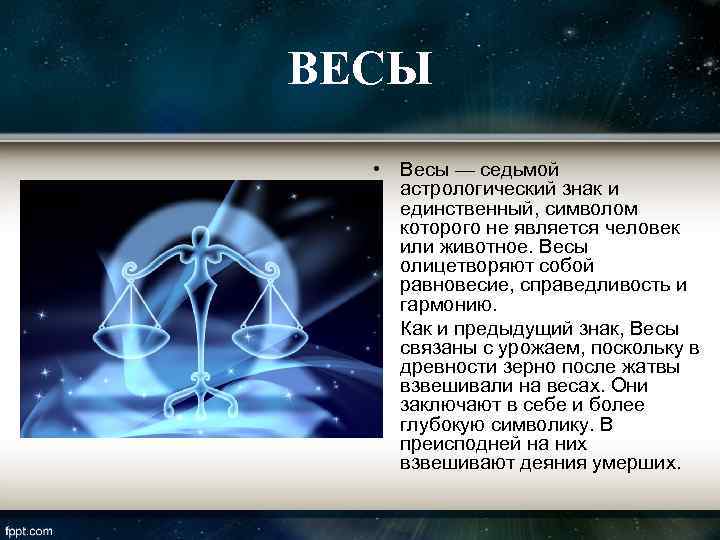 ВЕСЫ

• Весы — седьмой астрологический знак и единственный, символом которого не является человек или животное. Весы олицетворяют собой равновесие, справедливость и гармонию.

Как и предыдущий знак, Весы связаны с урожаем, поскольку в древности зерно после жатвы взвешивали на весах. Они заключают в себе и более глубокую символику. В преисподней на них взвешивают деяния умерших.

fppt.com